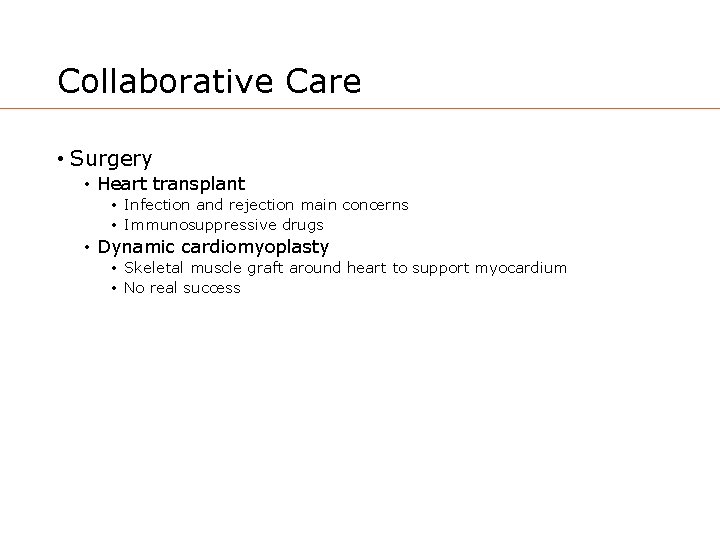 Collaborative Care

• Surgery
• Heart transplant
• Infection and rejection main concerns
• Immunosuppressive drugs
• Dynamic cardiomyoplasty
• Skeletal muscle graft around heart to support myocardium
• No real success